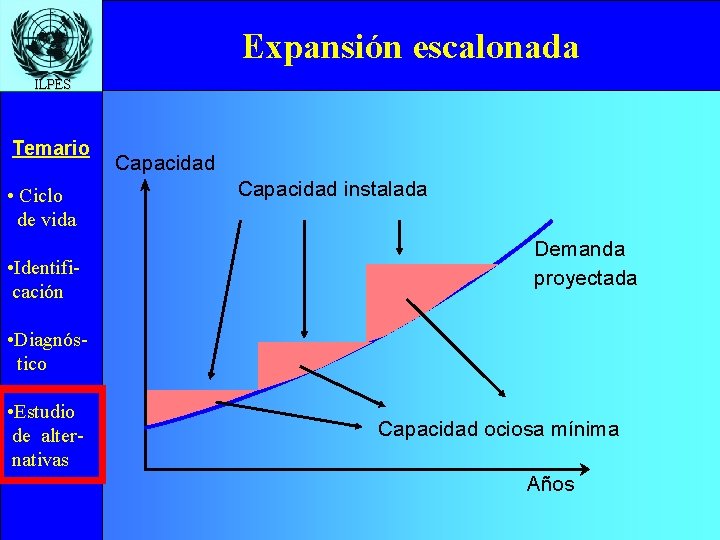 ILPES

Expansión escalonada

Temario

• Ciclo de vida

•Identificación

•Diagnóstico

•Estudio de alternativas

Capacidad

Capacidad instalada

Demanda proyectada

Capacidad ociosa mínima

Años